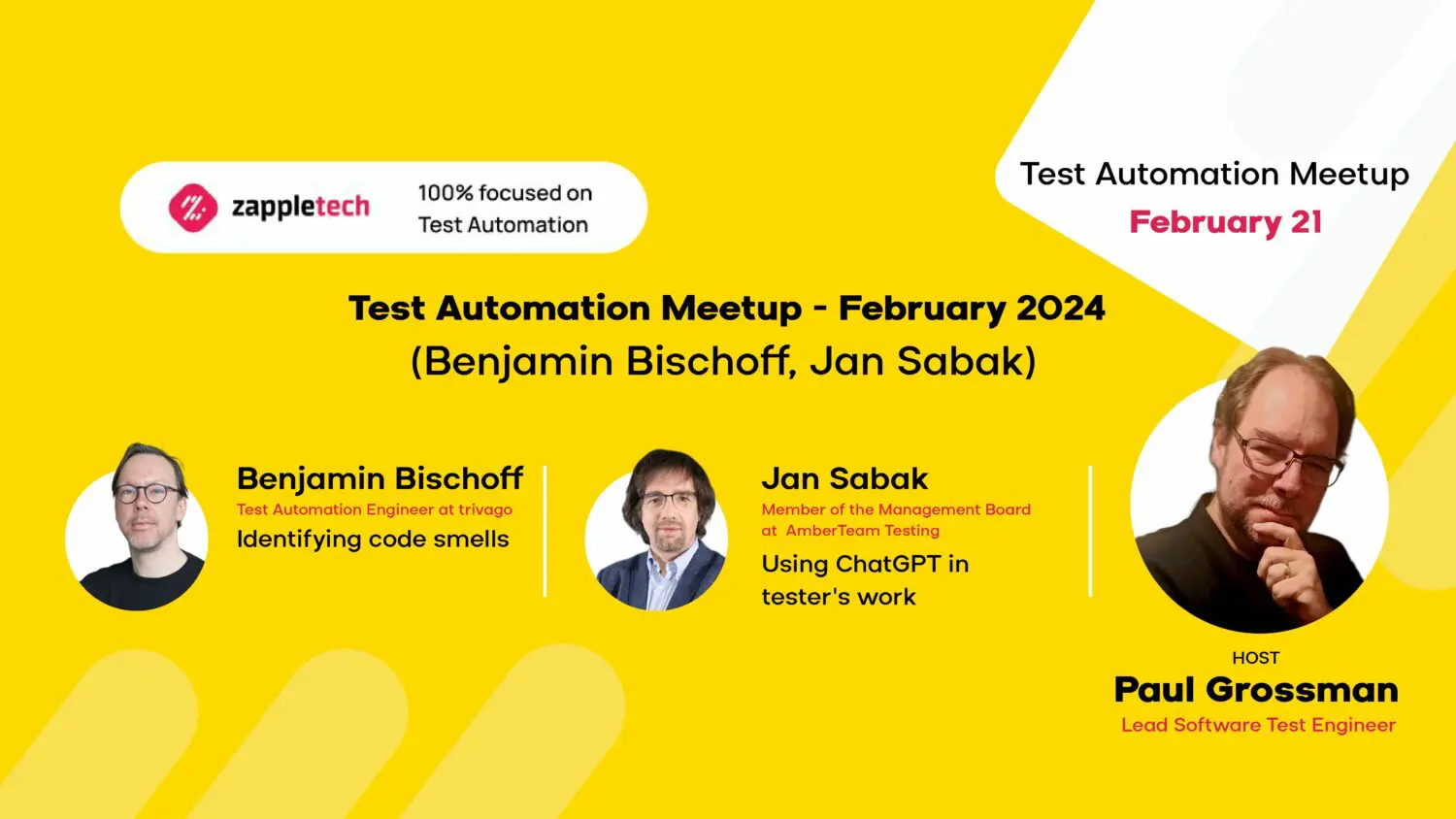 zappletech

100% focused on Test Automation

Test Automation Meetup
February 21

Test Automation Meetup - February 2024
(Benjamin Bischoff, Jan Sabak)

Benjamin Bischoff
Test Automation Engineer at trivago
Identifying code smells

Jan Sabak
Member of the Management Board at AmberTeam Testing
Using ChatGPT in tester's work

HOST
Paul Grossman
Lead Software Test Engineer